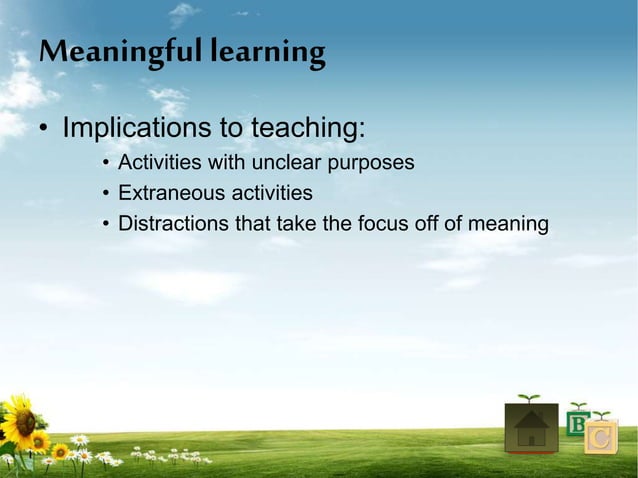 Meaningful learning

• Implications to teaching:
  • Activities with unclear purposes
  • Extraneous activities
  • Distractions that take the focus off of meaning

B C